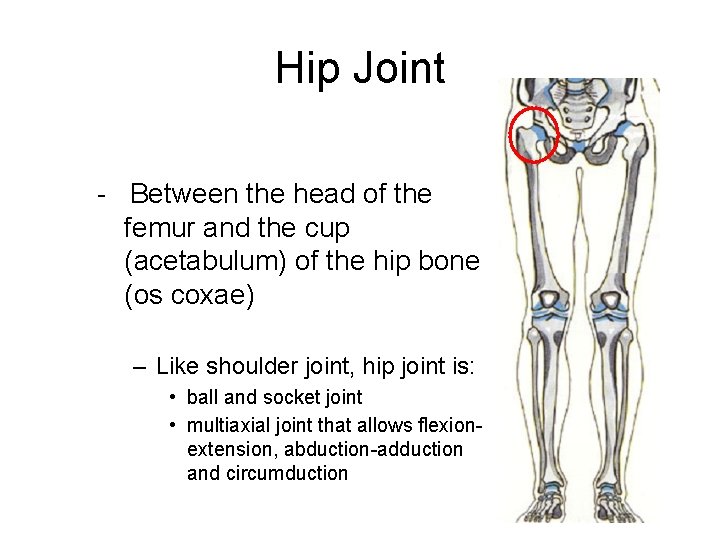 Hip Joint

- Between the head of the femur and the cup (acetabulum) of the hip bone (os coxae)

– Like shoulder joint, hip joint is:

• ball and socket joint

• multiaxial joint that allows flexion-extension, abduction-adduction and circumduction